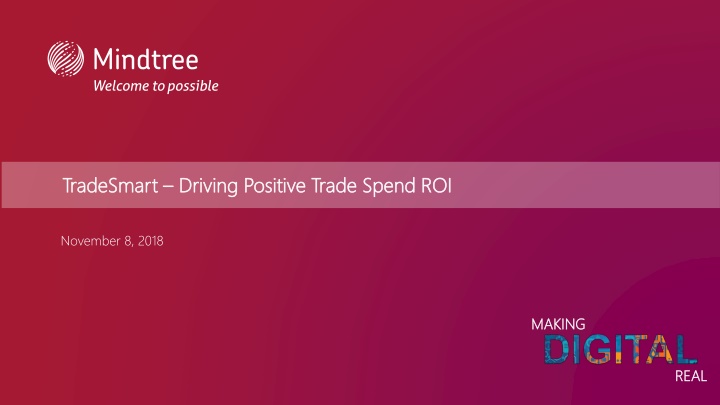 Mindtree
Welcome to possible

TradeSmart – Driving Positive Trade Spend ROI

November 8, 2018

MAKING
DIGITAL
REAL